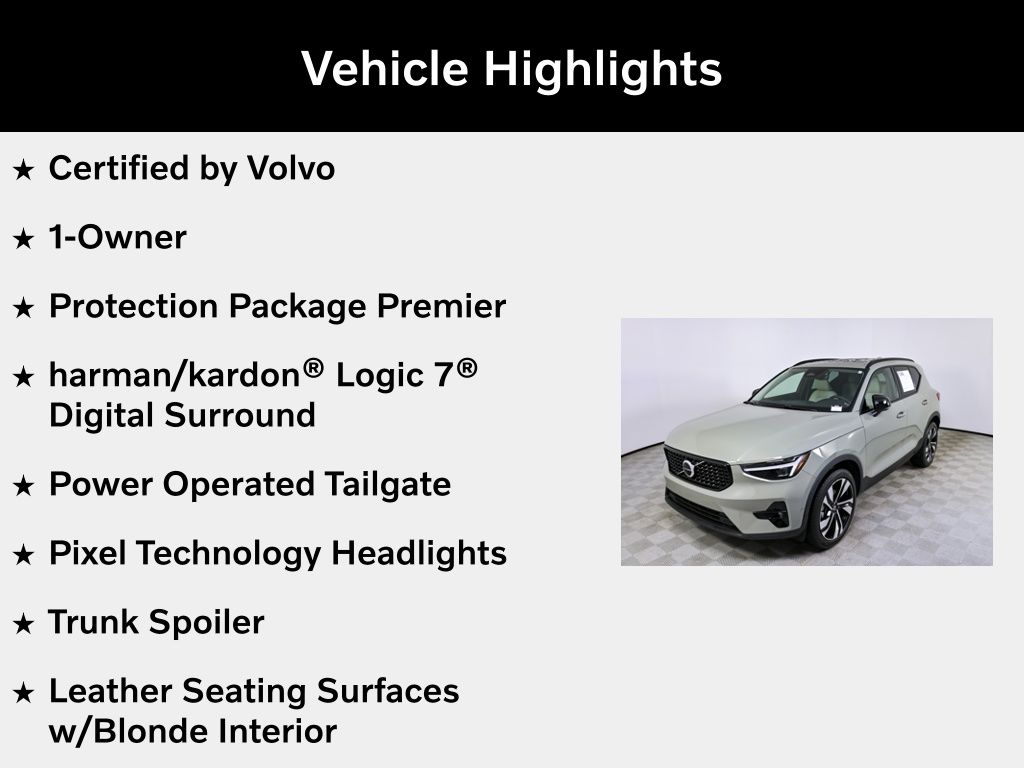 Vehicle Highlights

★ Certified by Volvo

★ 1-Owner

★ Protection Package Premier

★ harman/kardon® Logic 7® Digital Surround

★ Power Operated Tailgate

★ Pixel Technology Headlights

★ Trunk Spoiler

★ Leather Seating Surfaces w/Blonde Interior